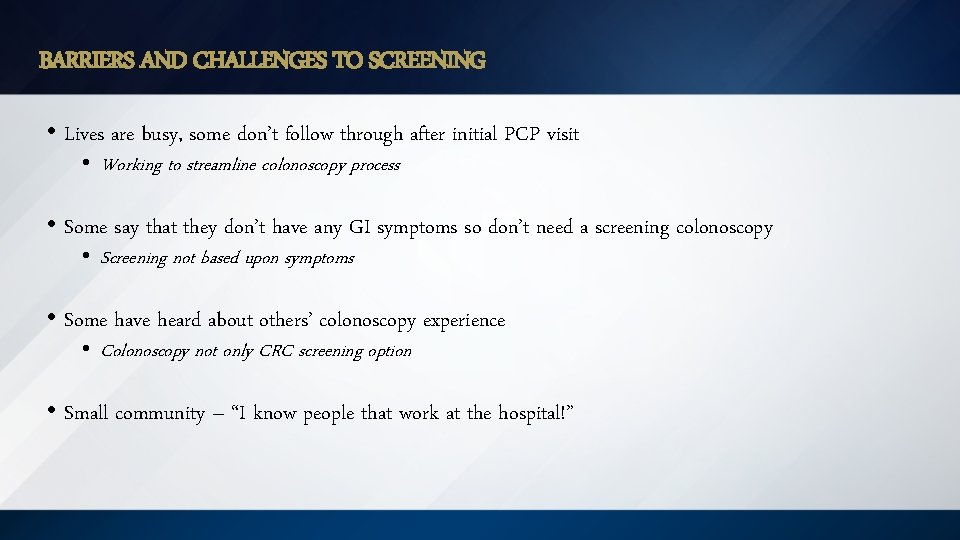 BARRIERS AND CHALLENGES TO SCREENING

• Lives are busy, some don't follow through after initial PCP visit

• Working to streamline colonoscopy process

• Some say that they don't have any GI symptoms so don't need a screening colonoscopy

• Screening not based upon symptoms

• Some have heard about others' colonoscopy experience

• Colonoscopy not only CRC screening option

• Small community – "I know people that work at the hospital!"